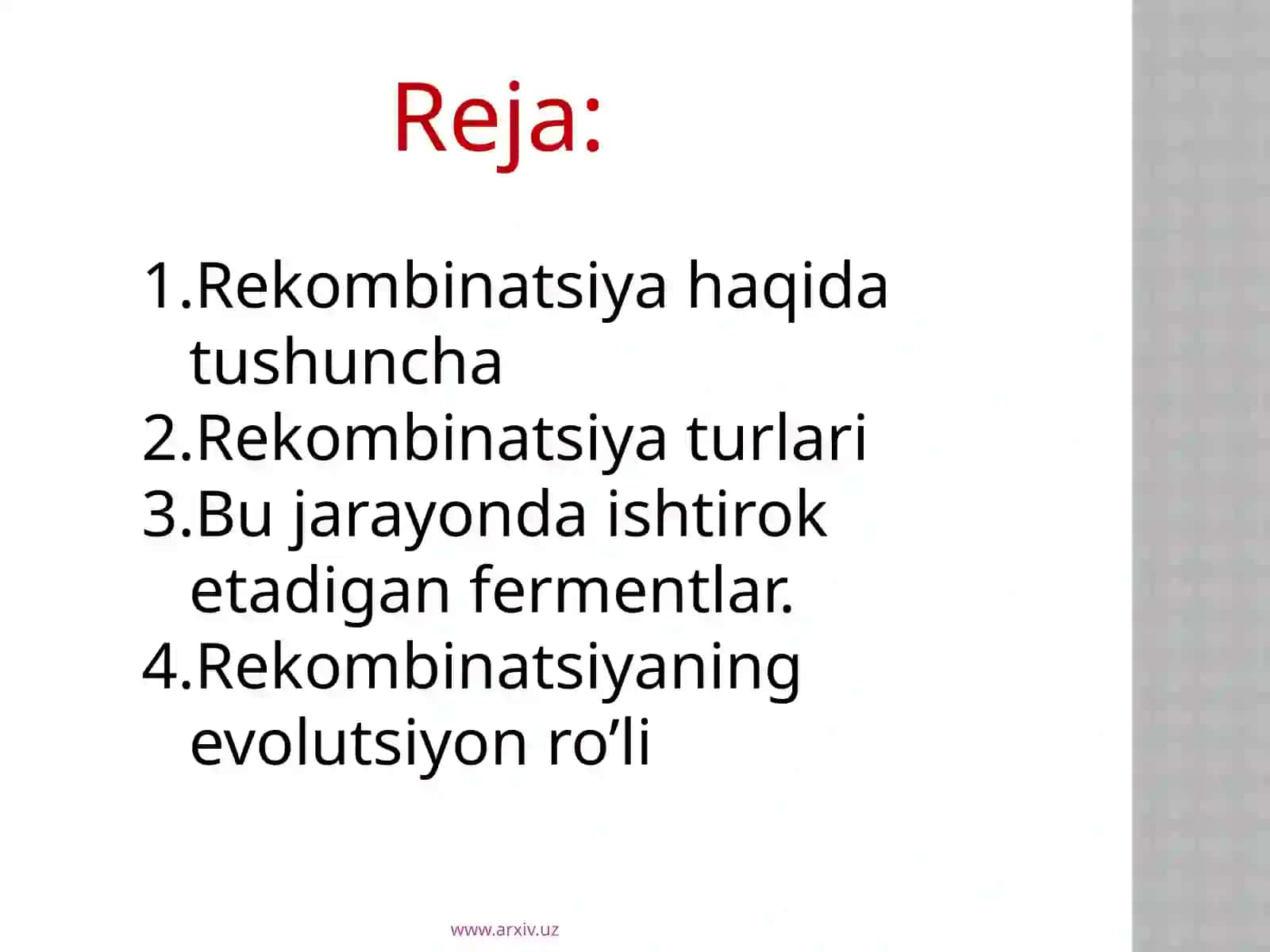 Reja:

1.Rekombinatsiya haqida tushuncha
2.Rekombinatsiya turlari
3.Bu jarayonda ishtirok etadigan fermentlar.
4.Rekombinatsiyaning evolutsiyon ro’li

www.arxiv.uz